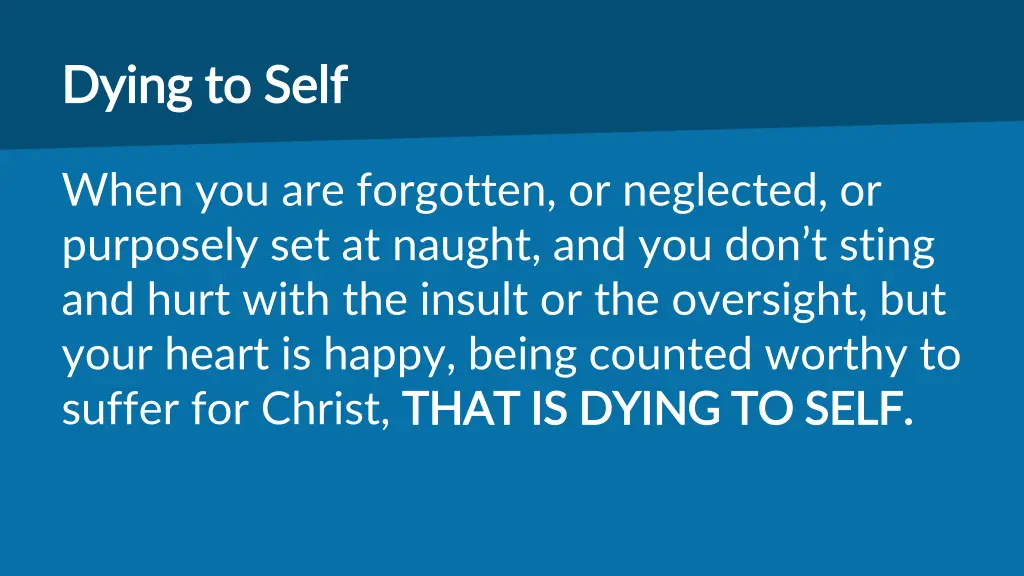 Dying to Self

When you are forgotten, or neglected, or purposely set at naught, and you don’t sting and hurt with the insult or the oversight, but your heart is happy, being counted worthy to suffer for Christ, THAT IS DYING TO SELF.